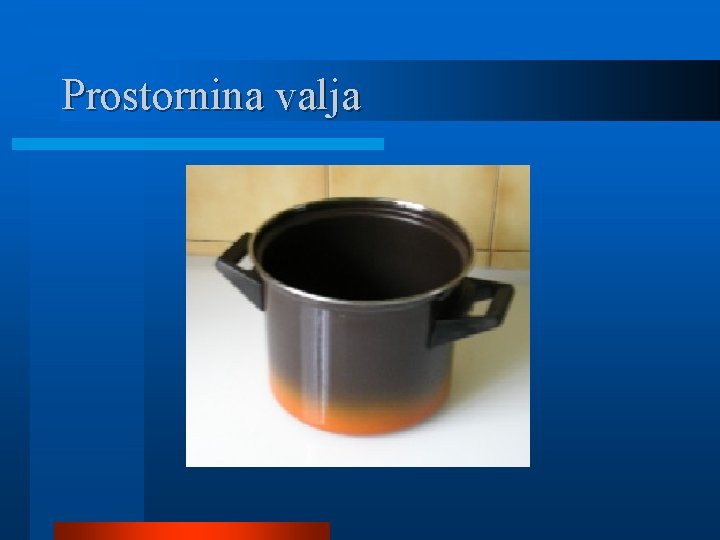 Prostornina valja